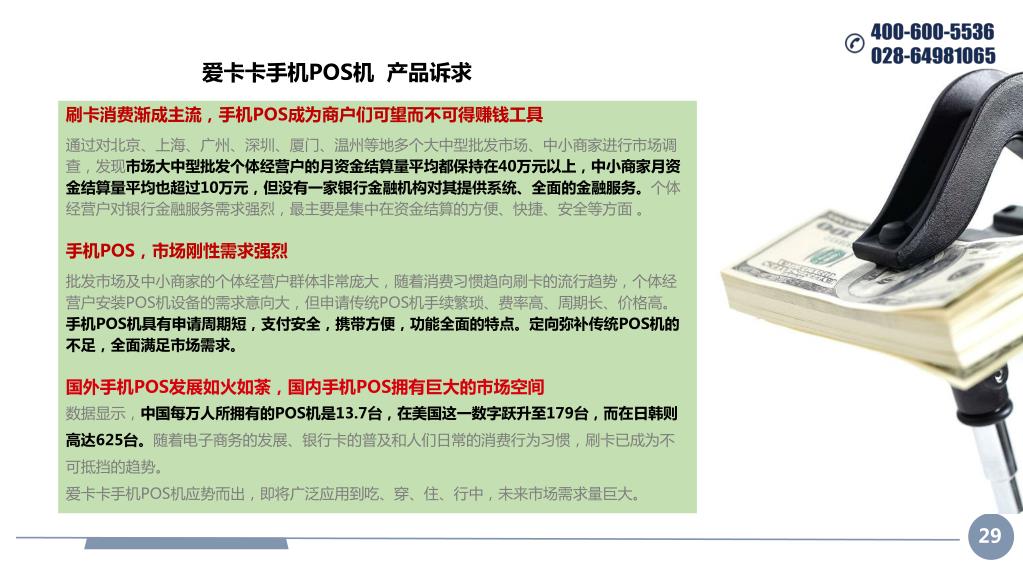 400-600-5536
028-64981065

爱卡卡手机POS机 产品诉求

刷卡消费渐成主流，手机POS成为商户们可望而不可得赚钱工具

通过对北京、上海、广州、深圳、厦门、温州等地多个大中型批发市场、中小商家进行市场调查，发现市场大中型批发个体经营户的月资金结算量平均都保持在40万元以上，中小商家月资金结算量平均也超过10万元，但没有一家银行金融机构对其提供系统、全面的金融服务。个体经营户对银行金融服务需求强烈，最主要是集中在资金结算的方便、快捷、安全等方面 。

手机POS，市场刚性需求强烈

批发市场及中小商家的个体经营户群体非常庞大，随着消费习惯趋向刷卡的流行趋势，个体经营户安装POS机设备的需求意向大，但申请传统POS机手续繁琐、费率高、周期长、价格高。手机POS机具有申请周期短，支付安全，携带方便，功能全面的特点。定向弥补传统POS机的不足，全面满足市场需求。

国外手机POS发展如火如荼，国内手机POS拥有巨大的市场空间

数据显示，中国每万人所拥有的POS机是13.7台，在美国这一数字跃升至179台，而在日韩则高达625台。随着电子商务的发展、银行卡的普及和人们日常的消费行为习惯，刷卡已成为不可抵挡的趋势。

爱卡卡手机POS机应势而出，即将广泛应用到吃、穿、住、行中，未来市场需求量巨大。

29